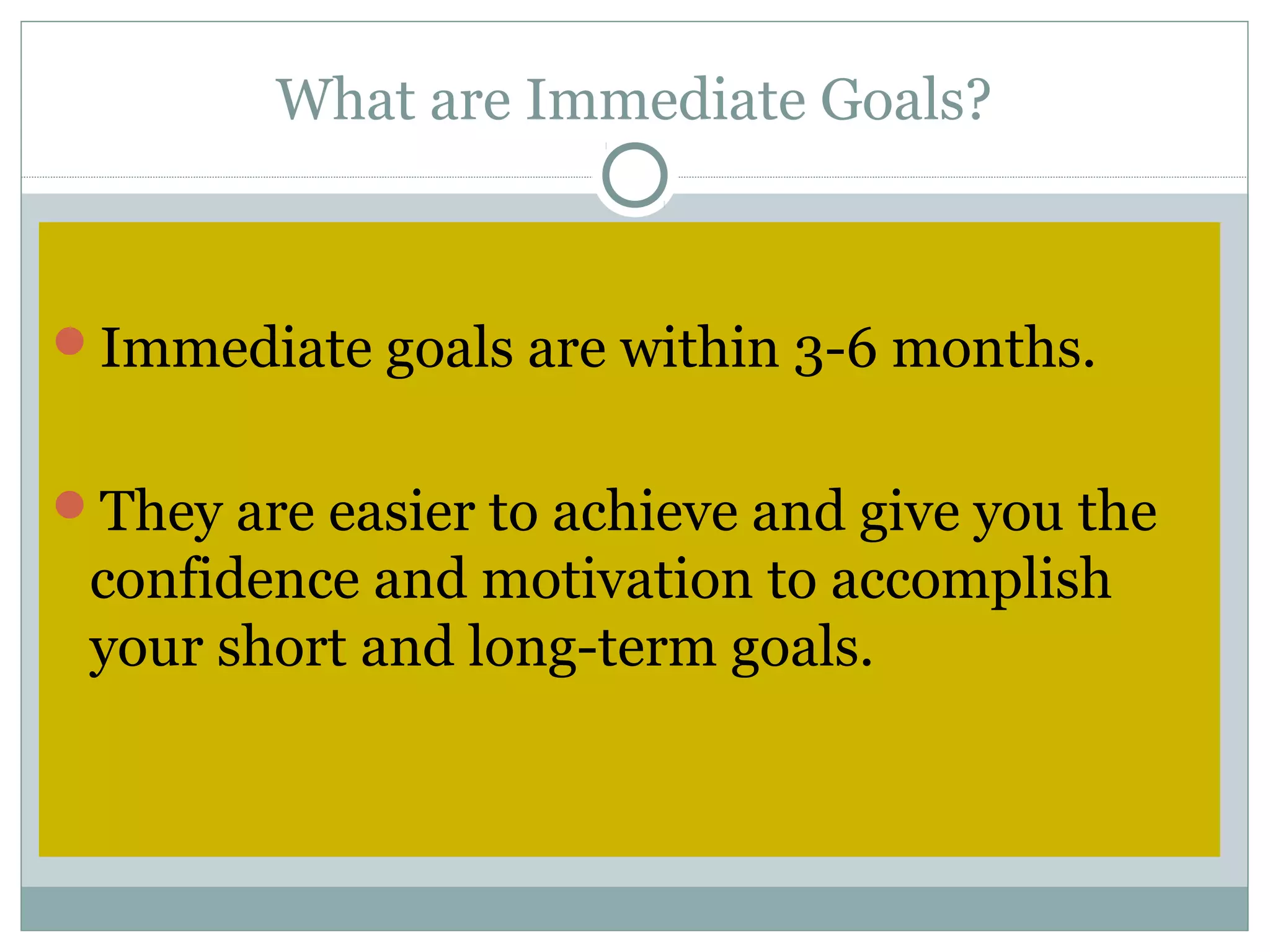 What are Immediate Goals?

Immediate goals are within 3-6 months.

They are easier to achieve and give you the confidence and motivation to accomplish your short and long-term goals.